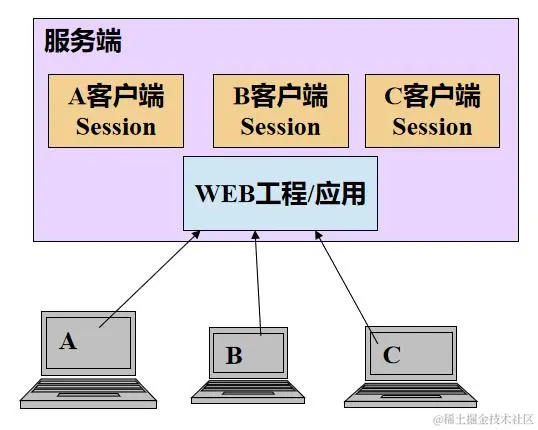 服务端

A客户端 Session

B客户端 Session

C客户端 Session

WEB工程/应用

A

B

C

@稀土掘金技术社区